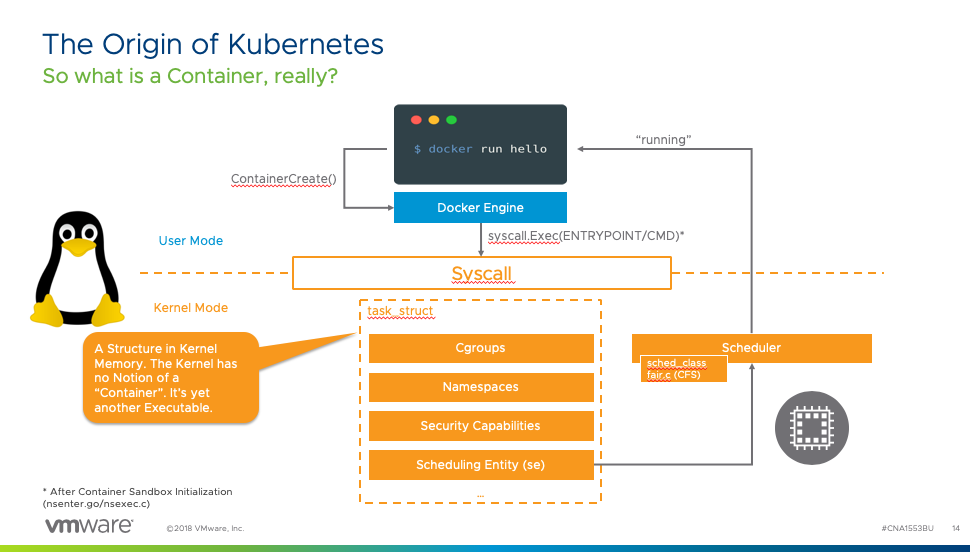 The Origin of Kubernetes
So what is a Container, really?

$ docker run hello

"running"

ContainerCreate()

Docker Engine

User Mode

syscall.Exec(ENTRYPOINT/CMD)*

Syscall

Kernel Mode

task_struct

Cgroups

Namespaces

Security Capabilities

Scheduling Entity (se)

...

Scheduler

sched_class
fair.c (CFS)

A Structure in Kernel Memory. The Kernel has no Notion of a "Container". It's yet another Executable.

* After Container Sandbox Initialization (nsenter.go/nsexec.c)

vmware ©2018 VMware, Inc.

#CNA1553BU 14